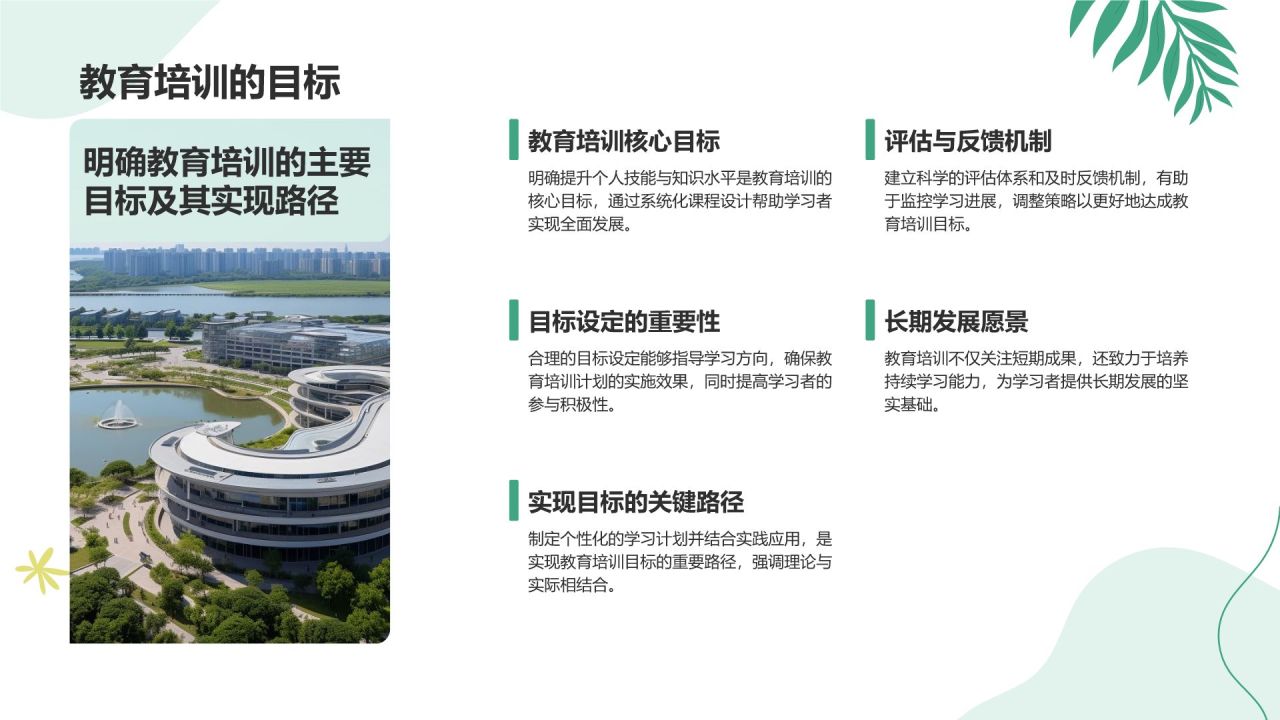 教育培训的目标

明确教育培训的主要目标及其实现路径

教育培训核心目标

明确提升个人技能与知识水平是教育培训的核心目标，通过系统化课程设计帮助学习者实现全面发展。

目标设定的重要性

合理的目标设定能够指导学习方向，确保教育培训计划的实施效果，同时提高学习者的参与积极性。

实现目标的关键路径

制定个性化的学习计划并结合实践应用，是实现教育培训目标的重要路径，强调理论与实际相结合。

评估与反馈机制

建立科学的评估体系和及时反馈机制，有助于监控学习进展，调整策略以更好地达成教育培训目标。

长期发展愿景

教育培训不仅关注短期成果，还致力于培养持续学习能力，为学习者提供长期发展的坚实基础。